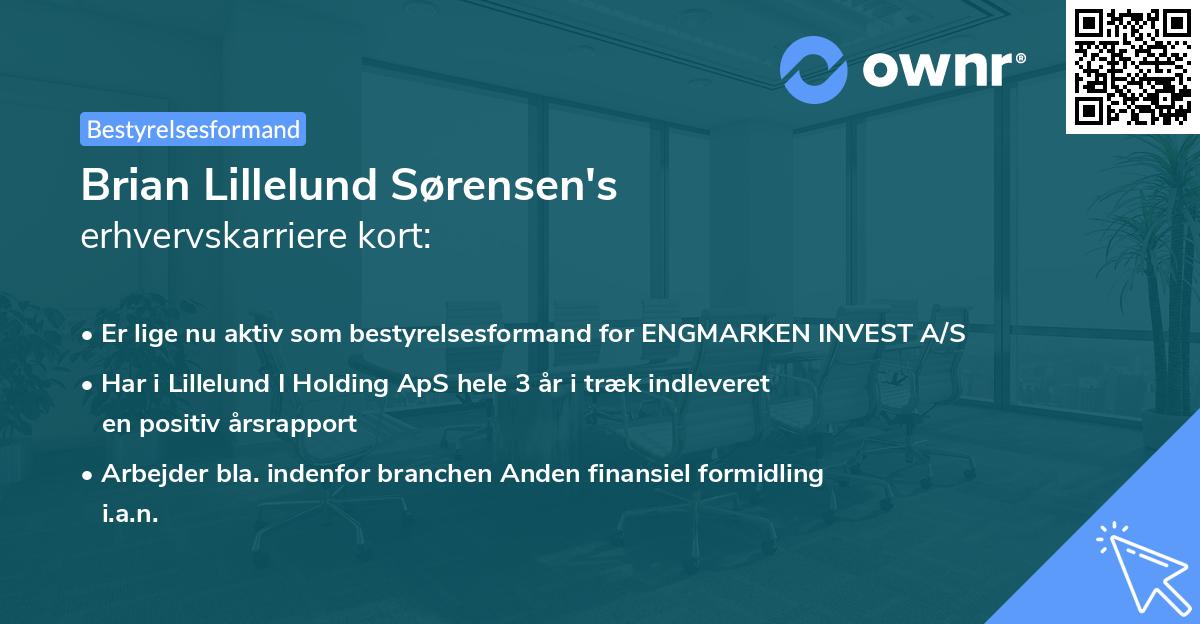 ownr®

Bestyrelsesformand

Brian Lillelund Sørensen's
erhvervskarriere kort:

• Er lige nu aktiv som bestyrelsesformand for ENGMARKEN INVEST A/S
• Har i Lillelund I Holding ApS hele 3 år i træk indleveret en positiv årsrapport
• Arbejder bla. indenfor branchen Anden finansiel formidling i.a.n.